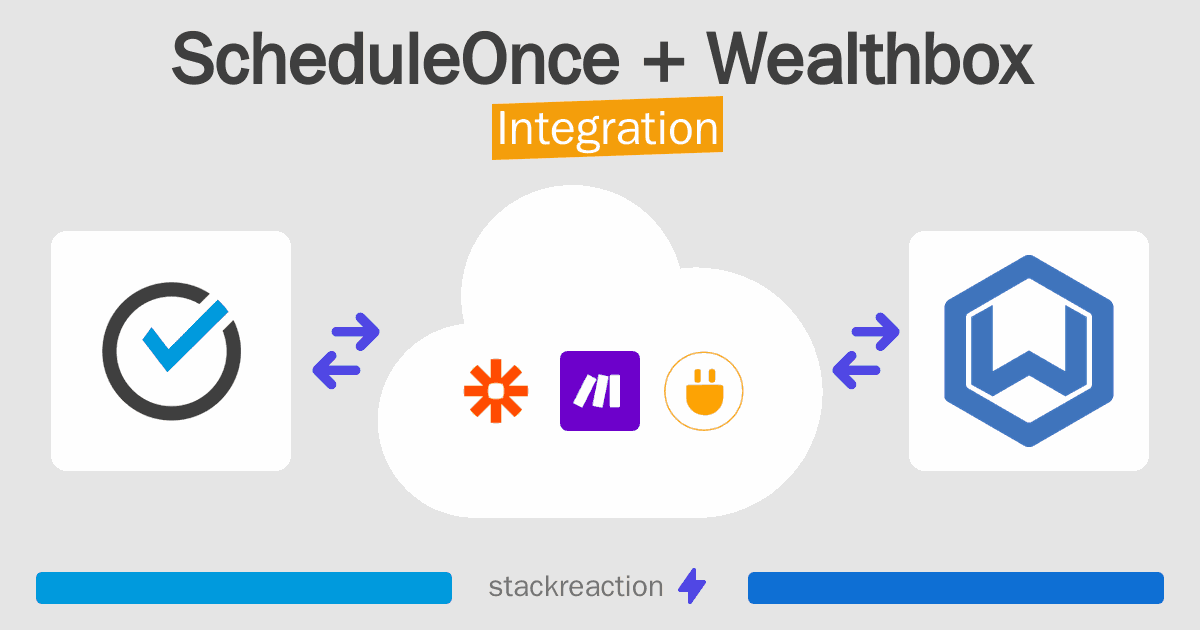 ScheduleOnce + Wealthbox
Integration

stackreaction